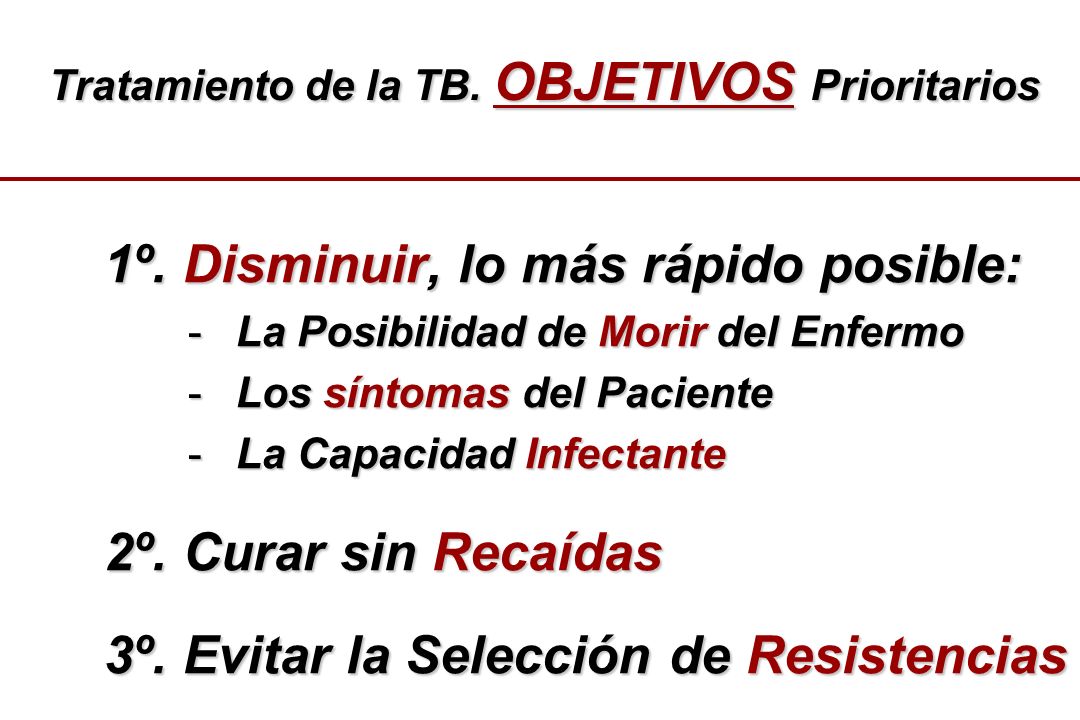 Tratamiento de la TB. OBJETIVOS Prioritarios

1º. Disminuir, lo más rápido posible:

- La Posibilidad de Morir del Enfermo
- Los síntomas del Paciente
- La Capacidad Infectante

2º. Curar sin Recaídas

3º. Evitar la Selección de Resistencias